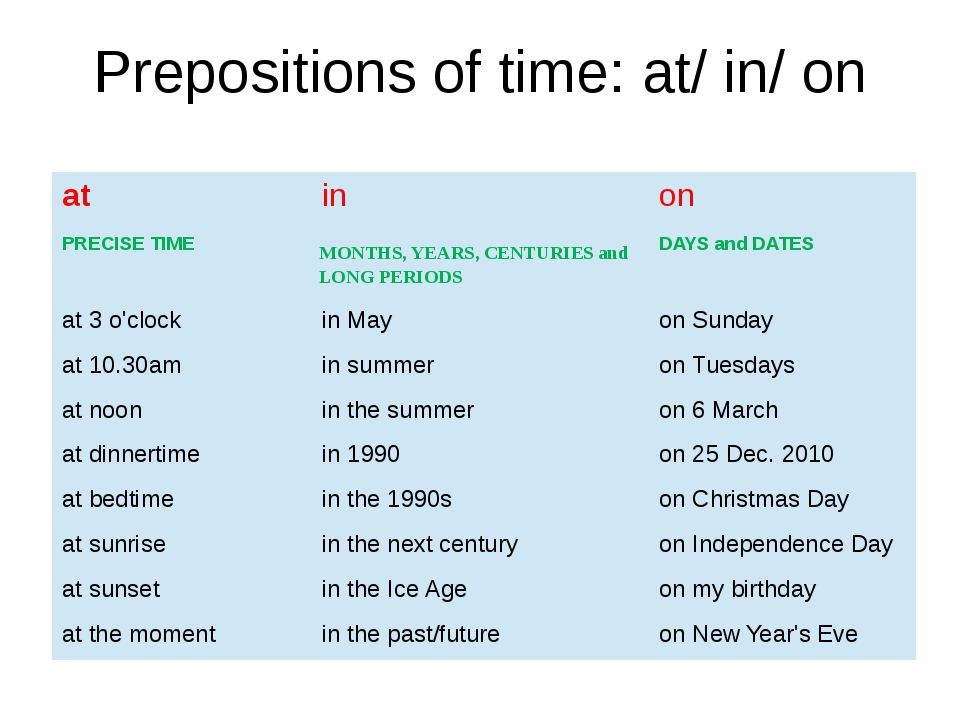 Prepositions of time: at/ in/ on

| at | in | on |
|---|---|---|
| PRECISE TIME | MONTHS, YEARS, CENTURIES and LONG PERIODS | DAYS and DATES |
| at 3 o'clock | in May | on Sunday |
| at 10.30am | in summer | on Tuesdays |
| at noon | in the summer | on 6 March |
| at dinnertime | in 1990 | on 25 Dec. 2010 |
| at bedtime | in the 1990s | on Christmas Day |
| at sunrise | in the next century | on Independence Day |
| at sunset | in the Ice Age | on my birthday |
| at the moment | in the past/future | on New Year's Eve |